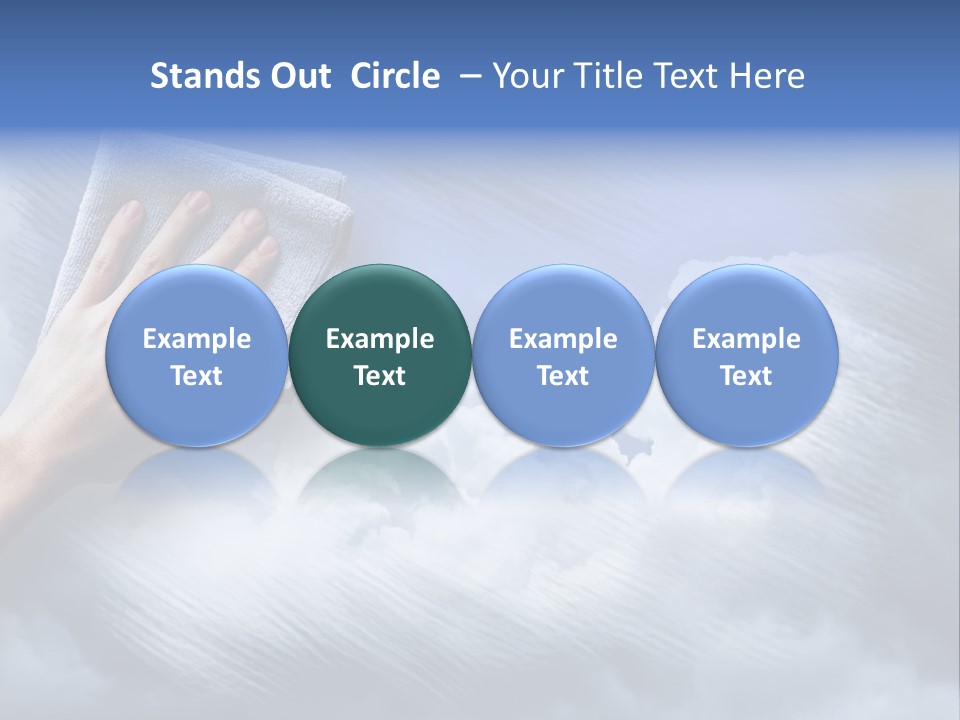 Stands Out Circle – Your Title Text Here

Example Text

Example Text

Example Text

Example Text